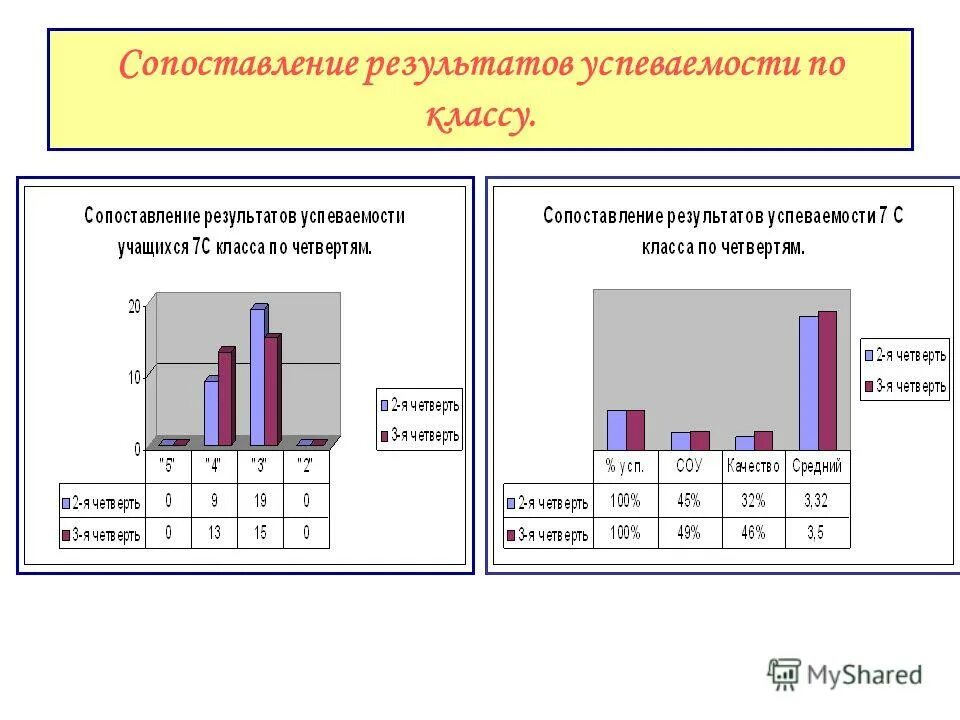 Сопоставление результатов успеваемости по классу.

Сопоставление результатов успеваемости учащихся 7С класса по четвертям.

20
10
0

2-я четверть
3-я четверть

| | "5" | "4" | "3" | "2" |
|---|---|---|---|---|
| 2-я четверть | 0 | 9 | 19 | 0 |
| 3-я четверть | 0 | 13 | 15 | 0 |

Сопоставление результатов успеваемости 7 С класса по четвертям.

2-я четверть
3-я четверть

| | % усп. | СОУ | Качество | Средний |
|---|---|---|---|---|
| 2-я четверть | 100% | 45% | 32% | 3,32 |
| 3-я четверть | 100% | 49% | 46% | 3,5 |

MyShared